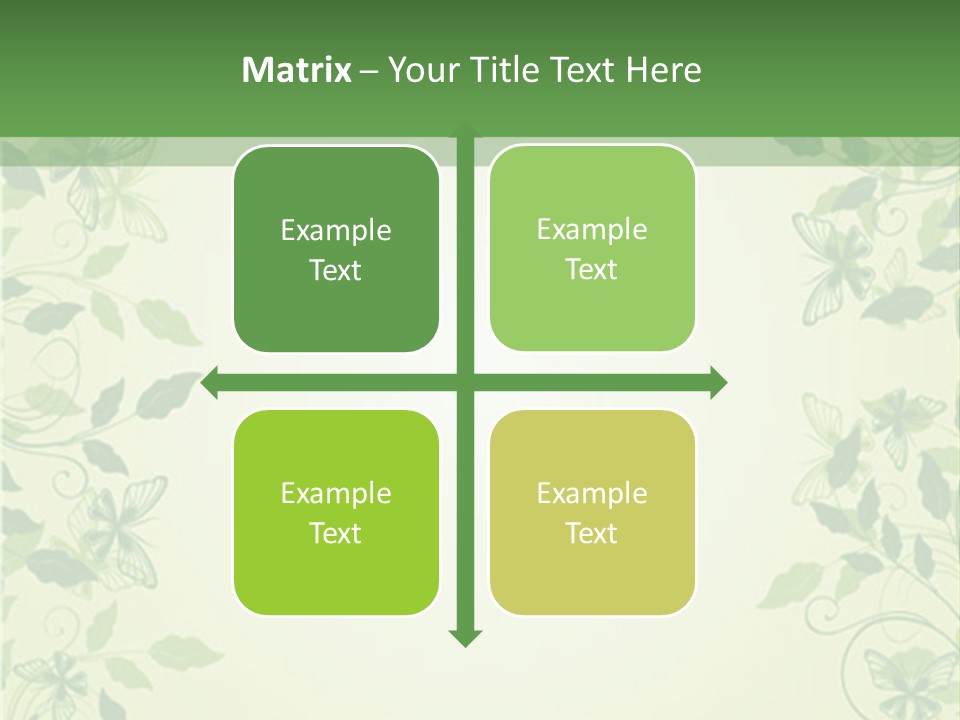 Matrix – Your Title Text Here

Example Text

Example Text

Example Text

Example Text